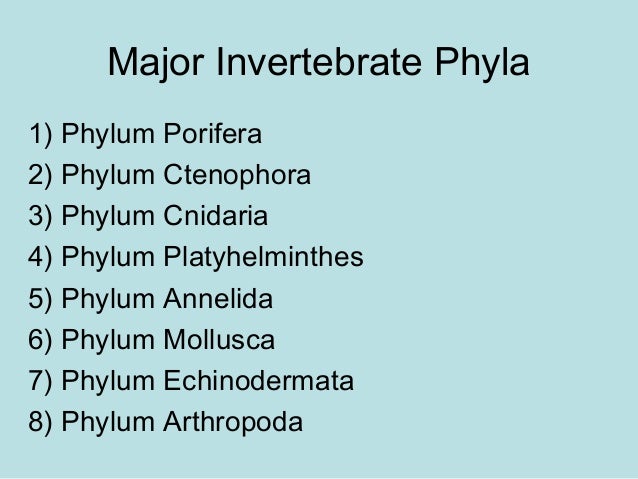 Major Invertebrate Phyla

1) Phylum Porifera
2) Phylum Ctenophora
3) Phylum Cnidaria
4) Phylum Platyhelminthes
5) Phylum Annelida
6) Phylum Mollusca
7) Phylum Echinodermata
8) Phylum Arthropoda